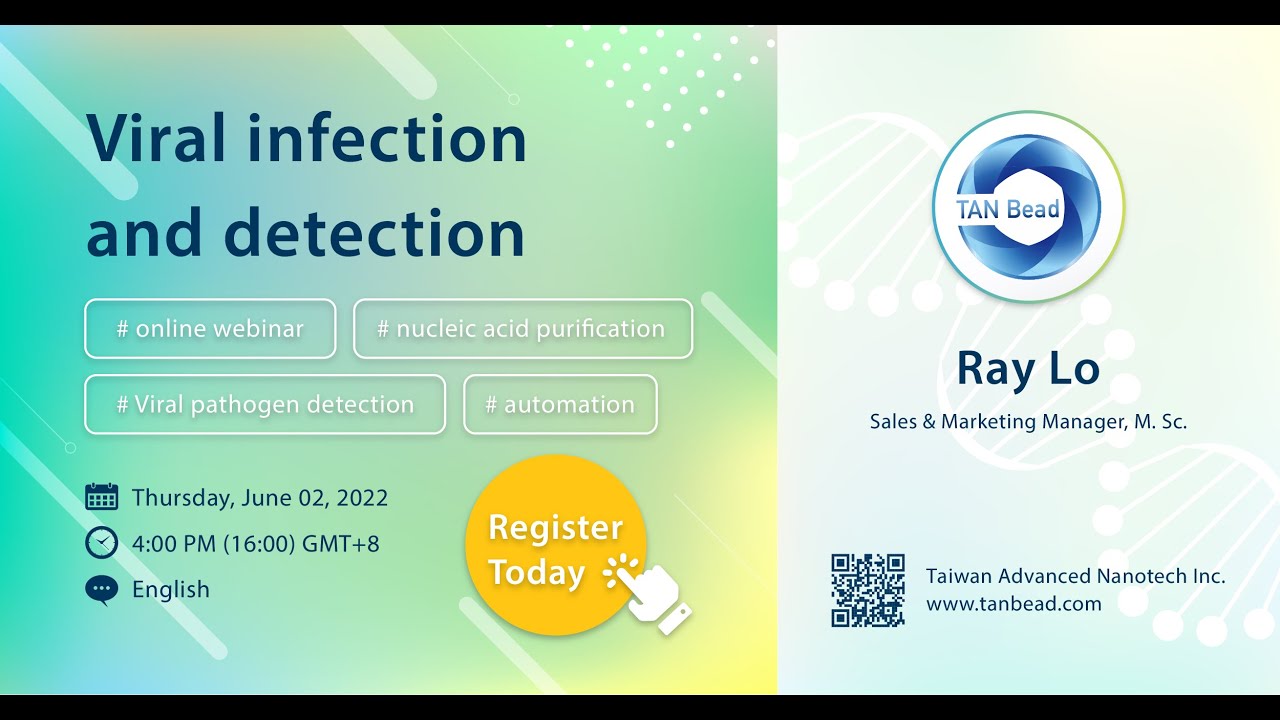 Viral infection and detection

# online webinar

# nucleic acid purification

# Viral pathogen detection

# automation

Thursday, June 02, 2022

4:00 PM (16:00) GMT+8

English

Register Today

TAN Bead

Ray Lo

Sales & Marketing Manager, M. Sc.

Taiwan Advanced Nanotech Inc.
www.tanbead.com